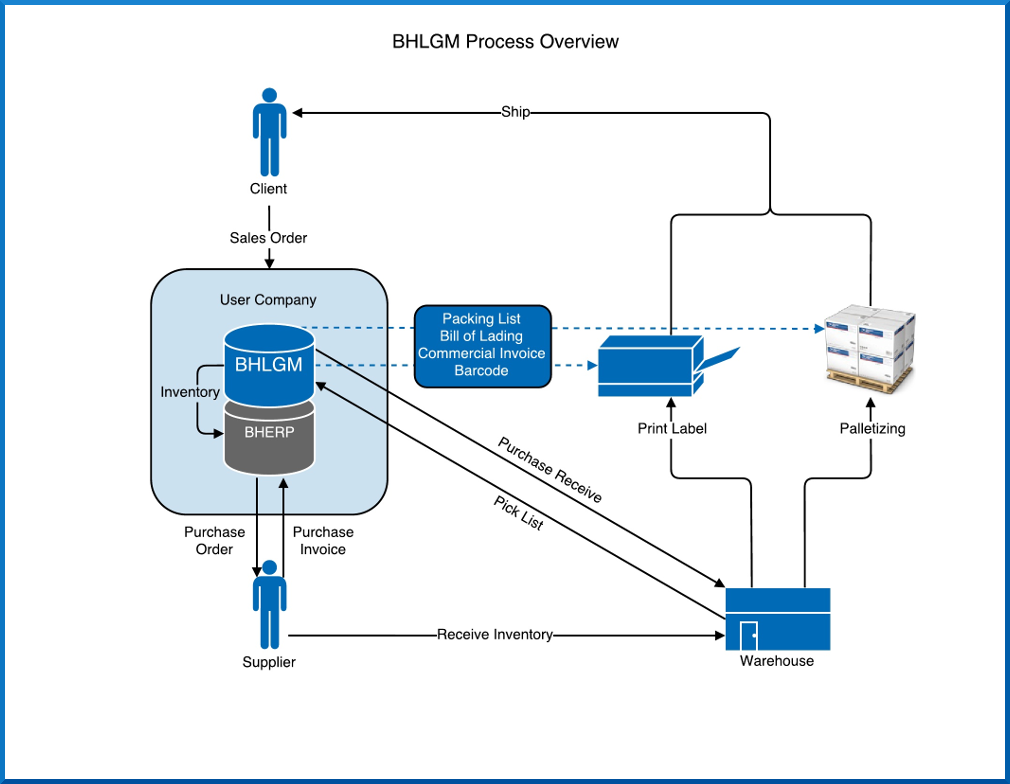 BHLGM Process Overview

Ship

Client

Sales Order

User Company

BHLGM

Inventory

BHERP

Packing List
Bill of Lading
Commercial Invoice
Barcode

Print Label

Palletizing

Purchase Receive

Pick List

Purchase Order

Purchase Invoice

Supplier

Receive Inventory

Warehouse